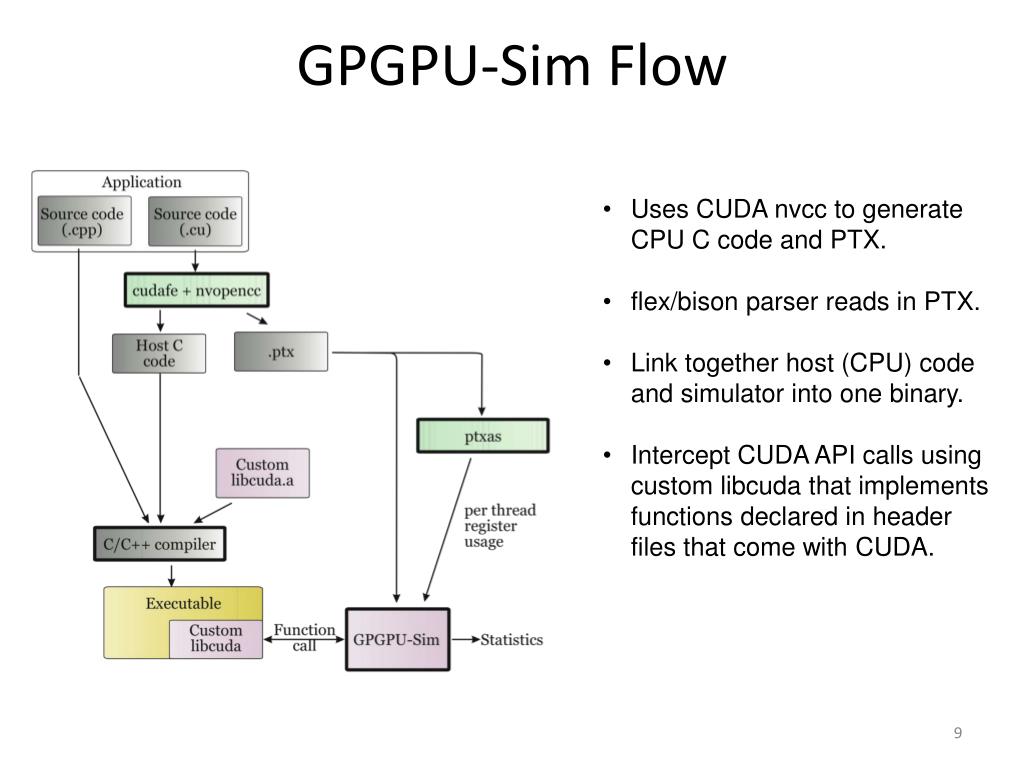 GPGPU-Sim Flow

Application

Source code (.cpp)

Source code (.cu)

cudafe + nvopencc

Host C code

.ptx

ptxas

Custom libcuda.a

per thread register usage

C/C++ compiler

Executable

Custom libcuda

Function call

GPGPU-Sim

Statistics

• Uses CUDA nvcc to generate CPU C code and PTX.

• flex/bison parser reads in PTX.

• Link together host (CPU) code and simulator into one binary.

• Intercept CUDA API calls using custom libcuda that implements functions declared in header files that come with CUDA.

9